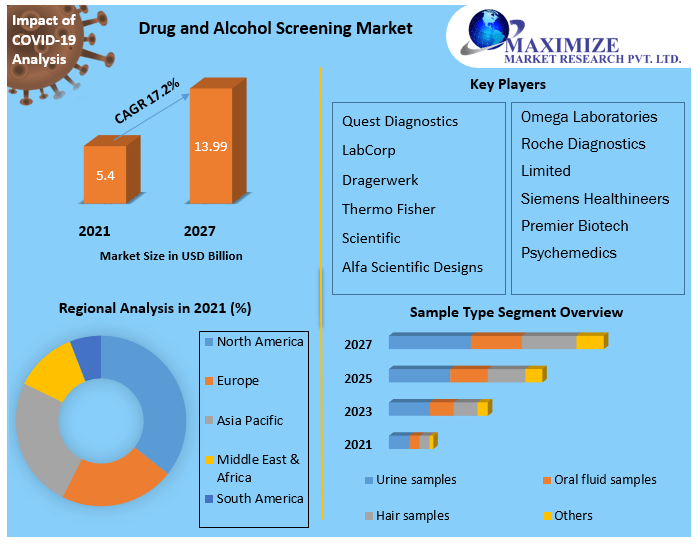 Impact of COVID-19 Analysis

Drug and Alcohol Screening Market

MAXIMIZE
MARKET RESEARCH PVT. LTD.

CAGR 17.2%

5.4

13.99

2021

2027

Market Size in USD Billion

Key Players

Quest Diagnostics
LabCorp
Dragerwerk
Thermo Fisher Scientific
Alfa Scientific Designs

Omega Laboratories
Roche Diagnostics Limited
Siemens Healthineers
Premier Biotech
Psychemedics

Regional Analysis in 2021 (%)

North America
Europe
Asia Pacific
Middle East & Africa
South America

Sample Type Segment Overview

2027
2025
2023
2021

Urine samples
Oral fluid samples
Hair samples
Others